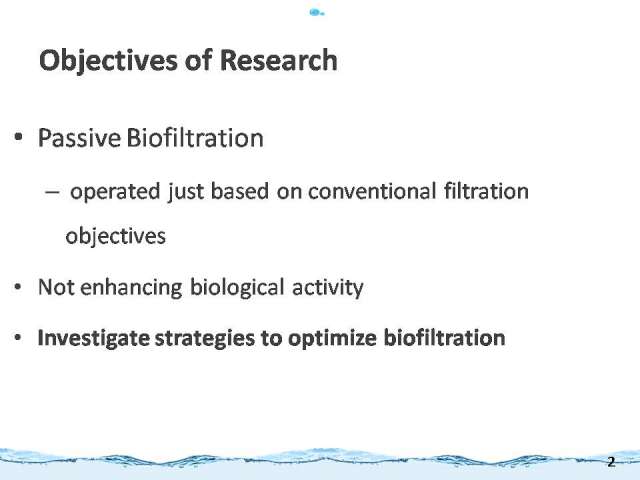 Objectives of Research

• Passive Biofiltration

– operated just based on conventional filtration objectives

• Not enhancing biological activity

• Investigate strategies to optimize biofiltration

2